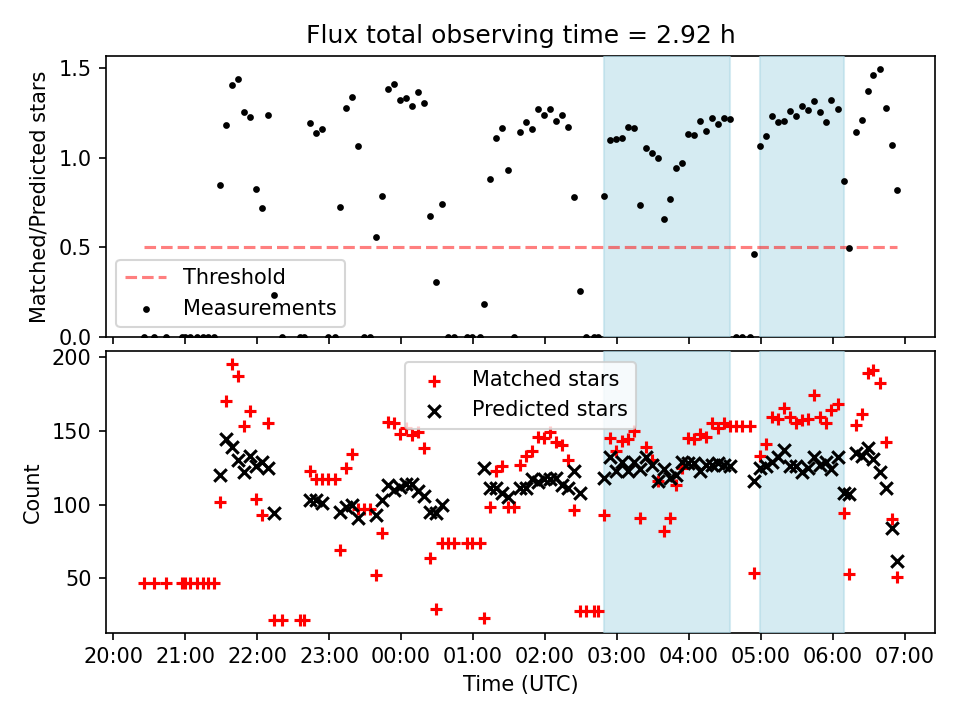 Flux total observing time = 2.92 h

Matched/Predicted stars

1.5
1.0
0.5
0.0

Threshold
Measurements

Count

200
150
100
50

Matched stars
Predicted stars

20:00 21:00 22:00 23:00 00:00 01:00 02:00 03:00 04:00 05:00 06:00 07:00

Time (UTC)